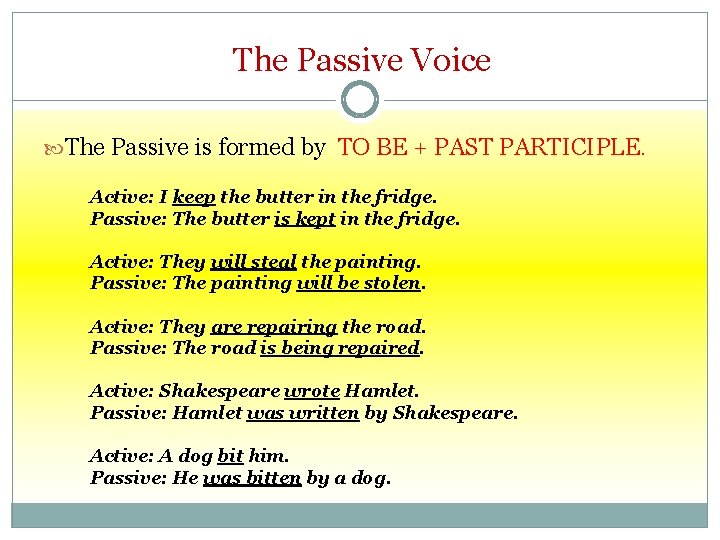 The Passive Voice

The Passive is formed by TO BE + PAST PARTICIPLE.

Active: I keep the butter in the fridge.
Passive: The butter is kept in the fridge.

Active: They will steal the painting.
Passive: The painting will be stolen.

Active: They are repairing the road.
Passive: The road is being repaired.

Active: Shakespeare wrote Hamlet.
Passive: Hamlet was written by Shakespeare.

Active: A dog bit him.
Passive: He was bitten by a dog.